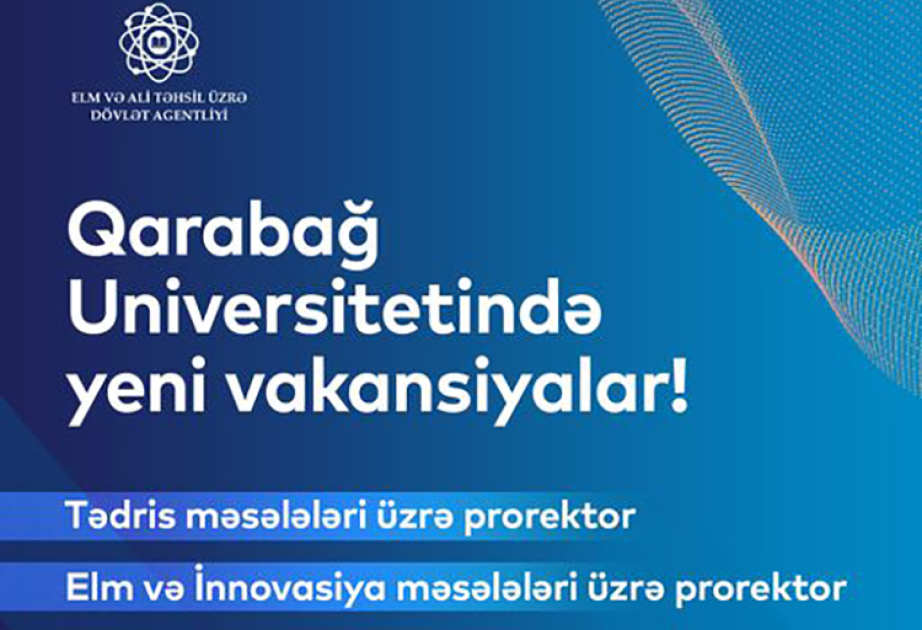 ELM VƏ ALİ TƏHSİL ÜZRƏ DÖVLƏT AGENTLİYİ

Qarabağ Universitetində yeni vakansiyalar!

Tədris məsələləri üzrə prorektor

Elm və İnnovasiya məsələləri üzrə prorektor